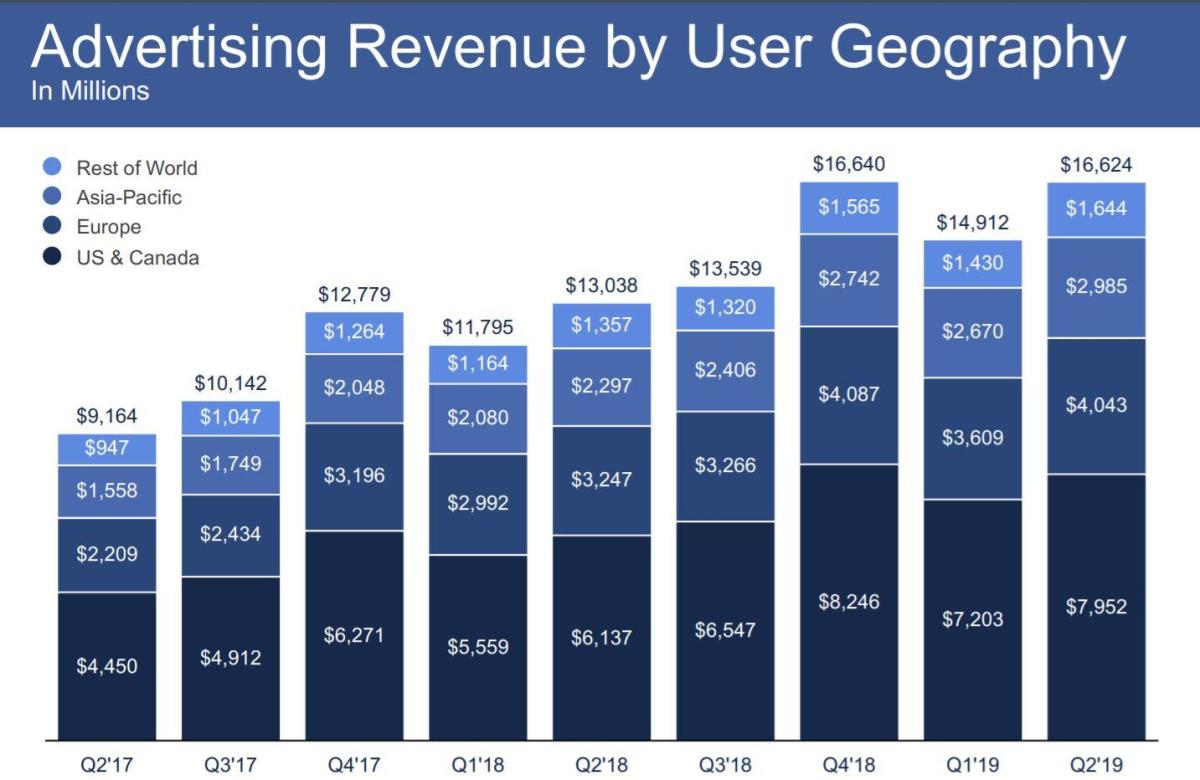 Advertising Revenue by User Geography
In Millions

Rest of World
Asia-Pacific
Europe
US & Canada

| | Q2'17 | Q3'17 | Q4'17 | Q1'18 | Q2'18 | Q3'18 | Q4'18 | Q1'19 | Q2'19 |
|---|---|---|---|---|---|---|---|---|---|
| Total | \$9,164 | \$10,142 | \$12,779 | \$11,795 | \$13,038 | \$13,539 | \$16,640 | \$14,912 | \$16,624 |
| Rest of World | \$947 | \$1,047 | \$1,264 | \$1,164 | \$1,357 | \$1,320 | \$1,565 | \$1,430 | \$1,644 |
| Asia-Pacific | \$1,558 | \$1,749 | \$2,048 | \$2,080 | \$2,297 | \$2,406 | \$2,742 | \$2,670 | \$2,985 |
| Europe | \$2,209 | \$2,434 | \$3,196 | \$2,992 | \$3,247 | \$3,266 | \$4,087 | \$3,609 | \$4,043 |
| US & Canada | \$4,450 | \$4,912 | \$6,271 | \$5,559 | \$6,137 | \$6,547 | \$8,246 | \$7,203 | \$7,952 |